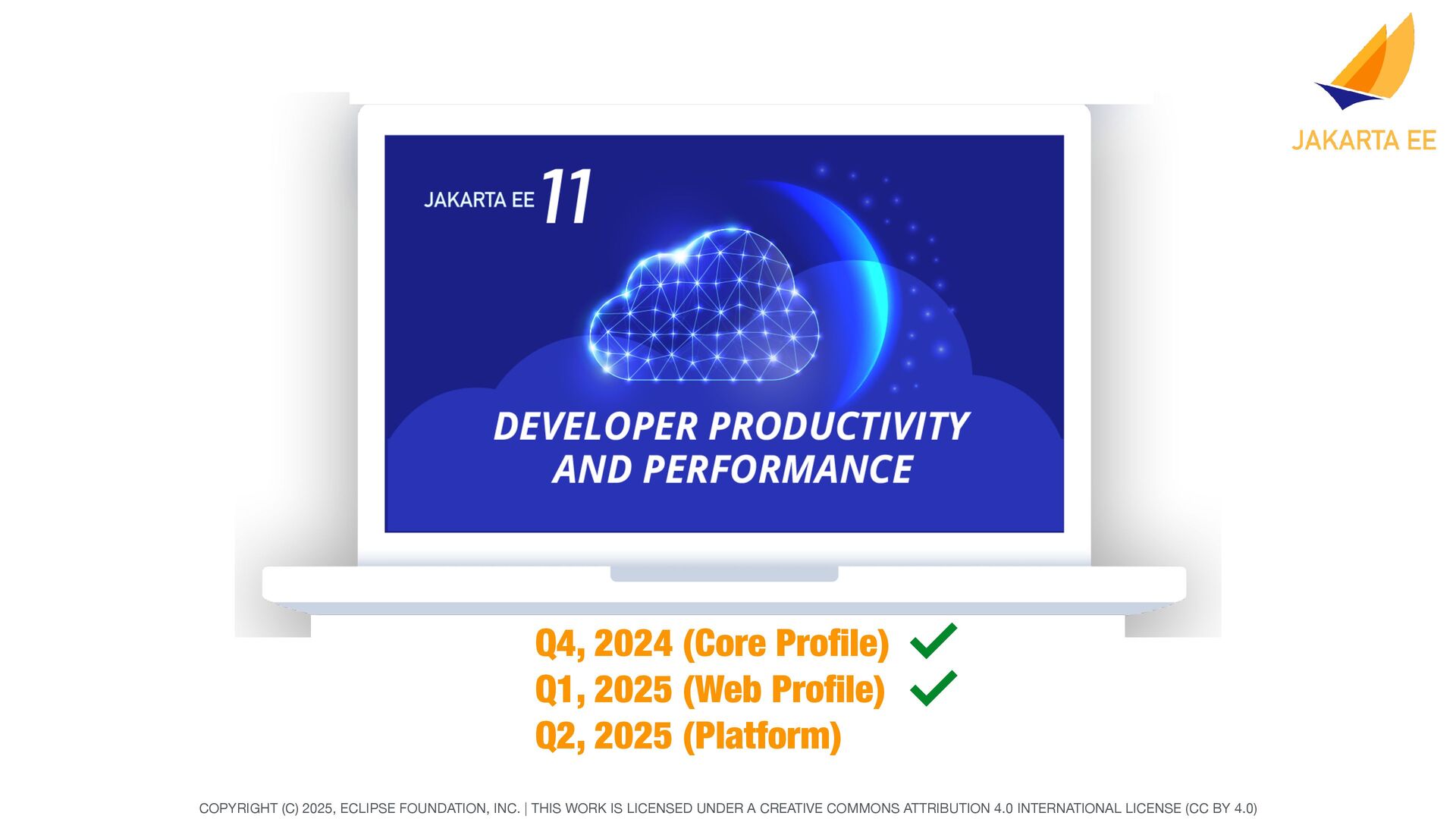 JAKARTA EE

JAKARTA EE 11

DEVELOPER PRODUCTIVITY AND PERFORMANCE

Q4, 2024 (Core Profile) ✓
Q1, 2025 (Web Profile) ✓
Q2, 2025 (Platform)

COPYRIGHT (C) 2025, ECLIPSE FOUNDATION, INC. | THIS WORK IS LICENSED UNDER A CREATIVE COMMONS ATTRIBUTION 4.0 INTERNATIONAL LICENSE (CC BY 4.0)